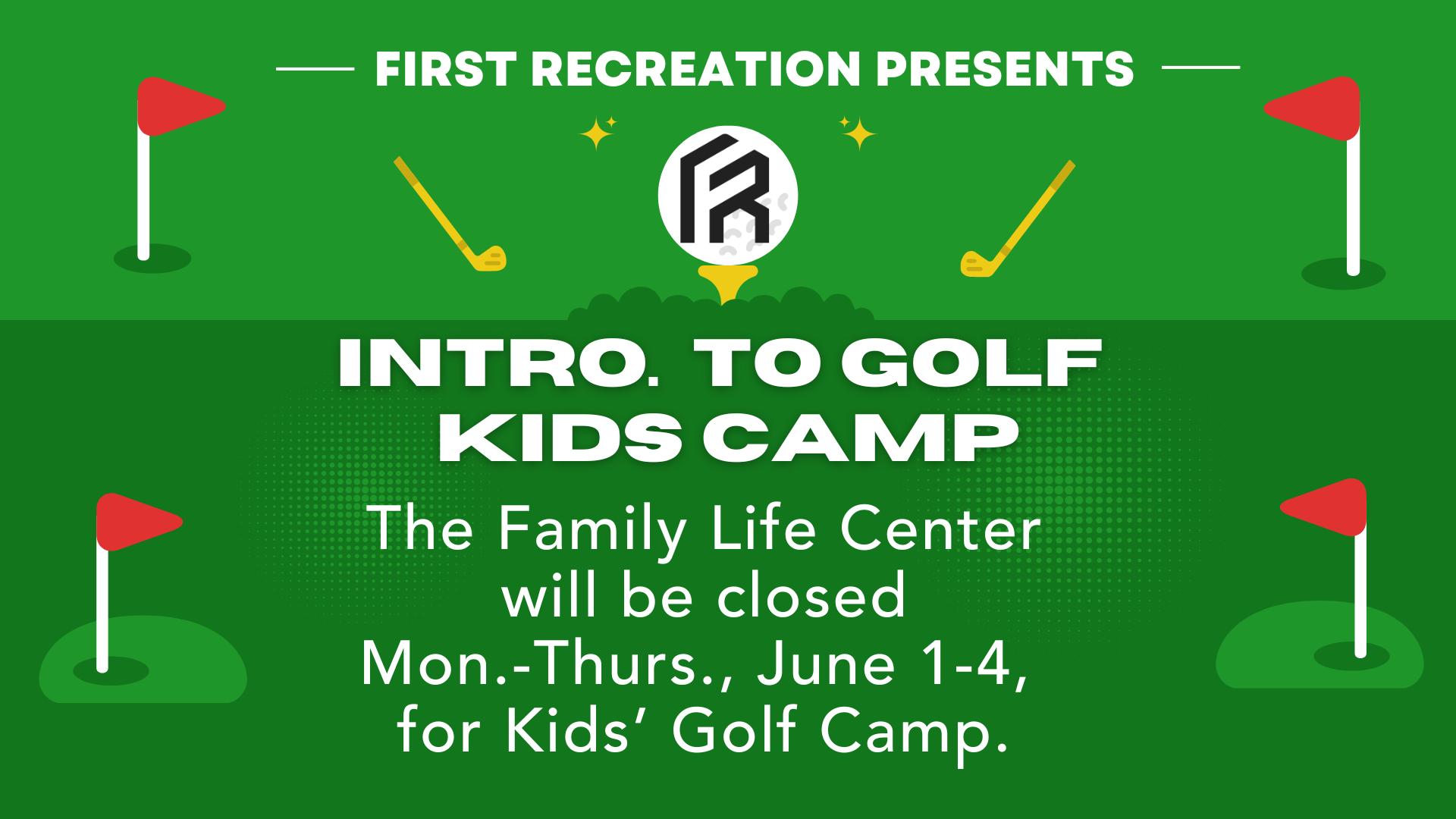 FIRST RECREATION PRESENTS

FR

INTRO. TO GOLF KIDS CAMP

The Family Life Center will be closed Mon.-Thurs., June 1-4, for Kids' Golf Camp.